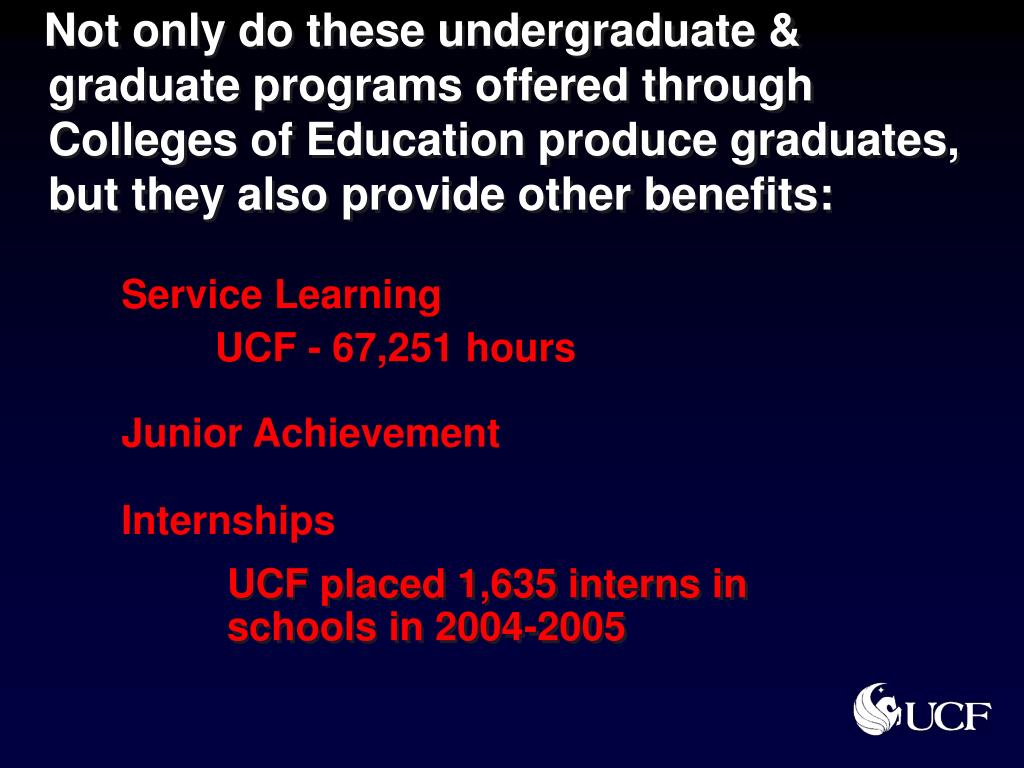 Not only do these undergraduate & graduate programs offered through Colleges of Education produce graduates, but they also provide other benefits:

Service Learning

UCF - 67,251 hours

Junior Achievement

Internships

UCF placed 1,635 interns in schools in 2004-2005

UCF